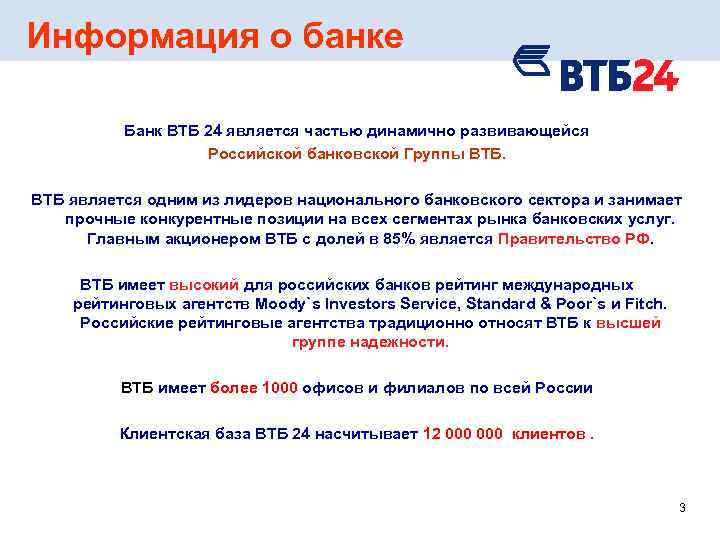 Информация о банке

ВТБ24

Банк ВТБ 24 является частью динамично развивающейся Российской банковской Группы ВТБ.

ВТБ является одним из лидеров национального банковского сектора и занимает прочные конкурентные позиции на всех сегментах рынка банковских услуг. Главным акционером ВТБ с долей в 85% является Правительство РФ.

ВТБ имеет высокий для российских банков рейтинг международных рейтинговых агентств Moody`s Investors Service, Standard & Poor`s и Fitch. Российские рейтинговые агентства традиционно относят ВТБ к высшей группе надежности.

ВТБ имеет более 1000 офисов и филиалов по всей России

Клиентская база ВТБ 24 насчитывает 12 000 000 клиентов .

3